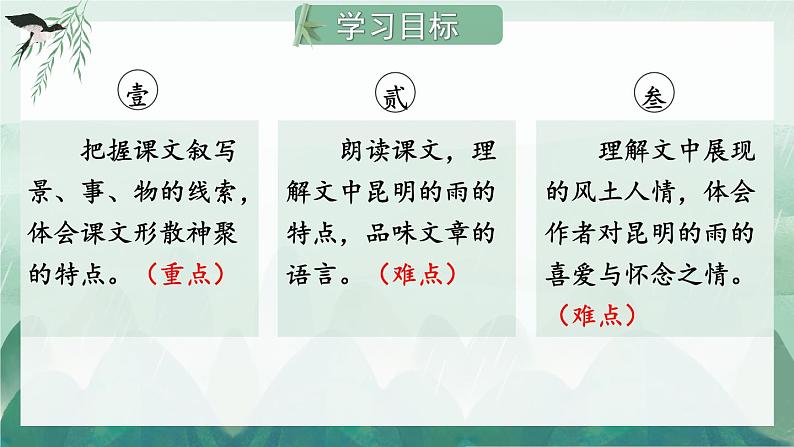 学习目标

壹

把握课文叙写景、事、物的线索，体会课文形散神聚的特点。（重点）

贰

朗读课文，理解文中昆明的雨的特点，品味文章的语言。（难点）

叁

理解文中展现的风土人情，体会作者对昆明的雨的喜爱与怀念之情。（难点）